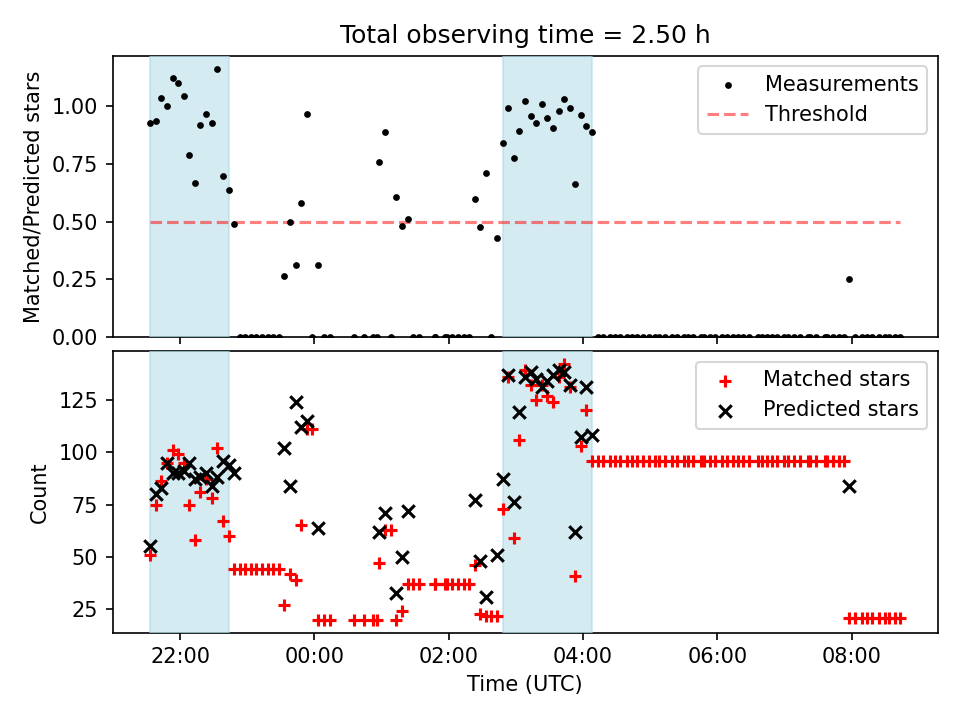 Total observing time = 2.50 h

Matched/Predicted stars

1.00
0.75
0.50
0.25
0.00

Measurements
Threshold

Count

125
100
75
50
25

Matched stars
Predicted stars

22:00
00:00
02:00
04:00
06:00
08:00

Time (UTC)